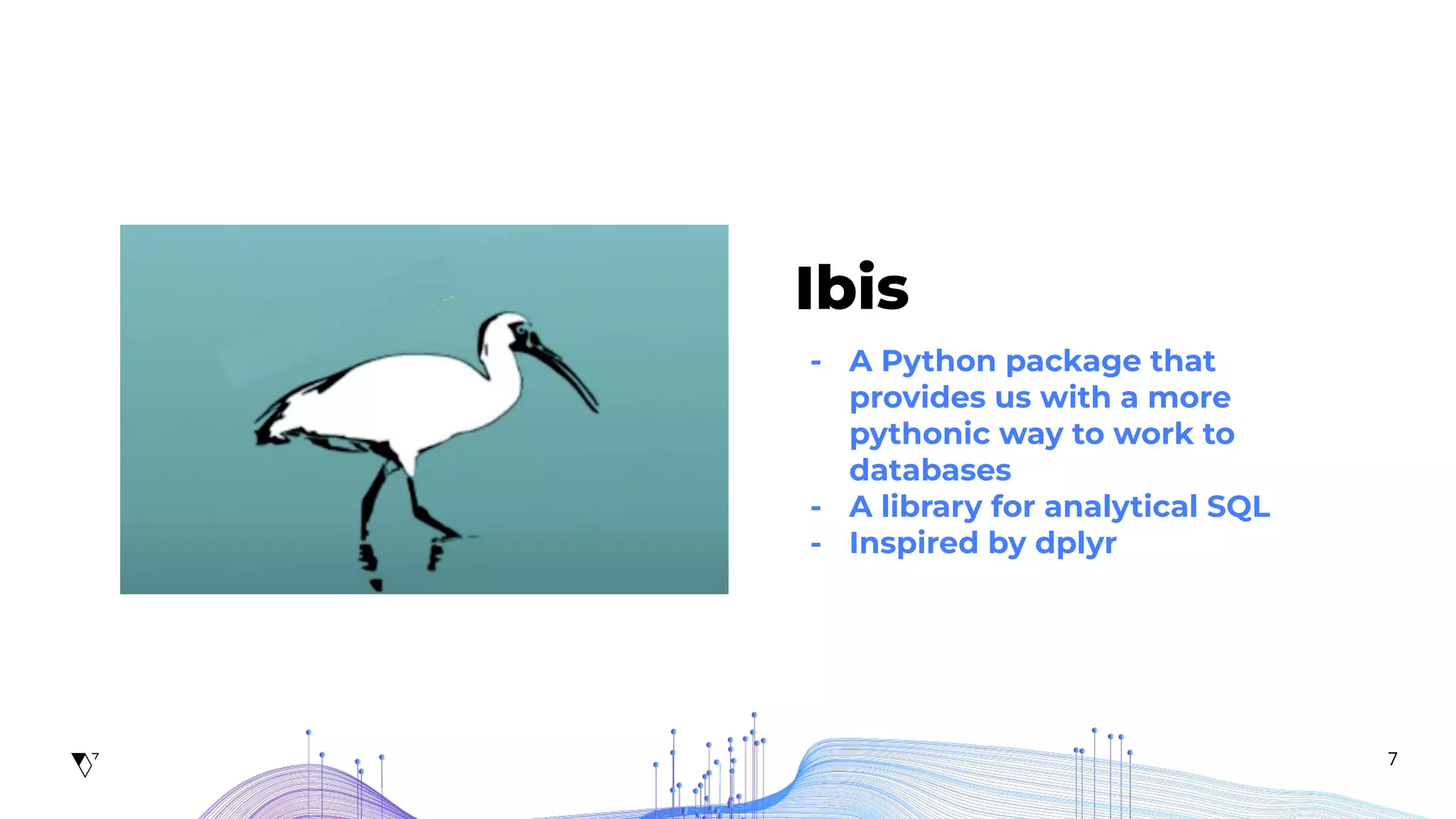 Ibis

- A Python package that provides us with a more pythonic way to work to databases
- A library for analytical SQL
- Inspired by dplyr

7